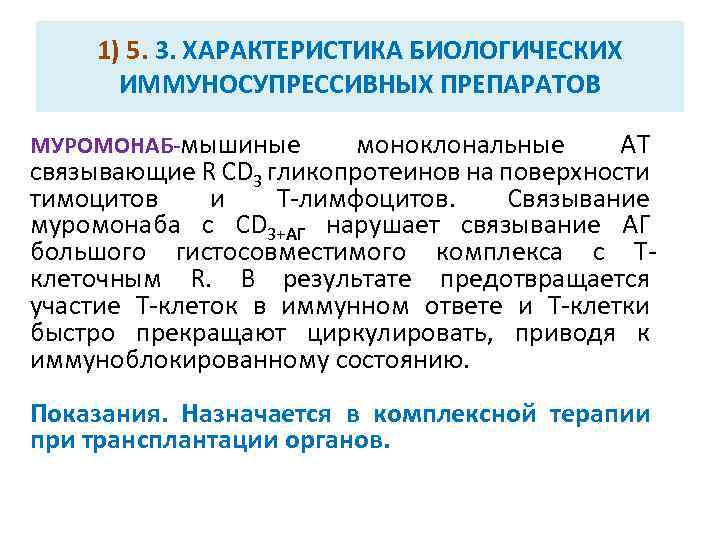 1) 5. 3. ХАРАКТЕРИСТИКА БИОЛОГИЧЕСКИХ ИММУНОСУПРЕССИВНЫХ ПРЕПАРАТОВ

МУРОМОНАБ-мышиные моноклональные АТ связывающие R $CD_3$ гликопротеинов на поверхности тимоцитов и Т-лимфоцитов. Связывание муромонаба с $CD_{3+АГ}$ нарушает связывание АГ большого гистосовместимого комплекса с Т-клеточным R. В результате предотвращается участие Т-клеток в иммунном ответе и Т-клетки быстро прекращают циркулировать, приводя к иммуноблокированному состоянию.

Показания. Назначается в комплексной терапии при трансплантации органов.